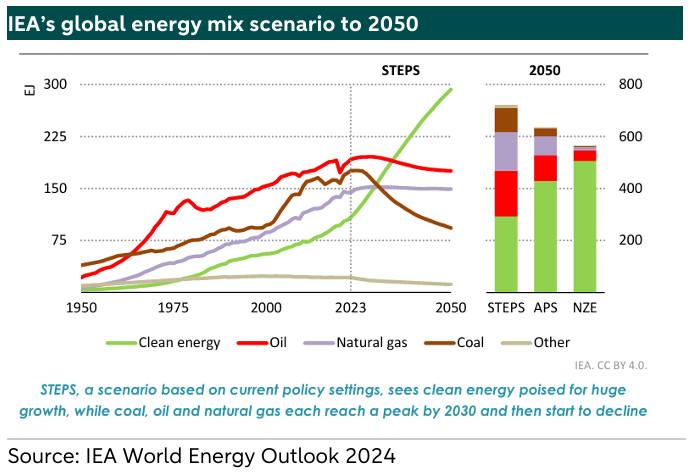 IEA's global energy mix scenario to 2050

STEPS

2050

EJ

300

225

150

75

800

600

400

200

1950

1975

2000

2023

2050

STEPS

APS

NZE

Clean energy

Oil

Natural gas

Coal

Other

IEA. CC BY 4.0.

STEPS, a scenario based on current policy settings, sees clean energy poised for huge growth, while coal, oil and natural gas each reach a peak by 2030 and then start to decline

Source: IEA World Energy Outlook 2024